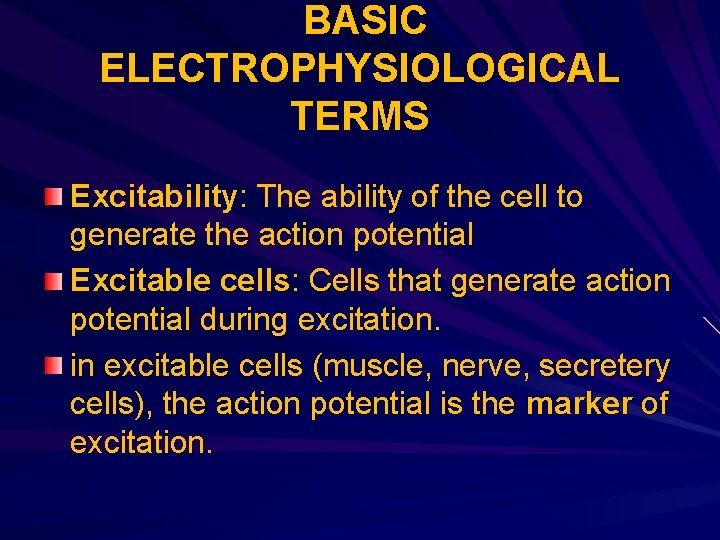 BASIC ELECTROPHYSIOLOGICAL TERMS

Excitability: The ability of the cell to generate the action potential

Excitable cells: Cells that generate action potential during excitation.

in excitable cells (muscle, nerve, secretery cells), the action potential is the marker of excitation.